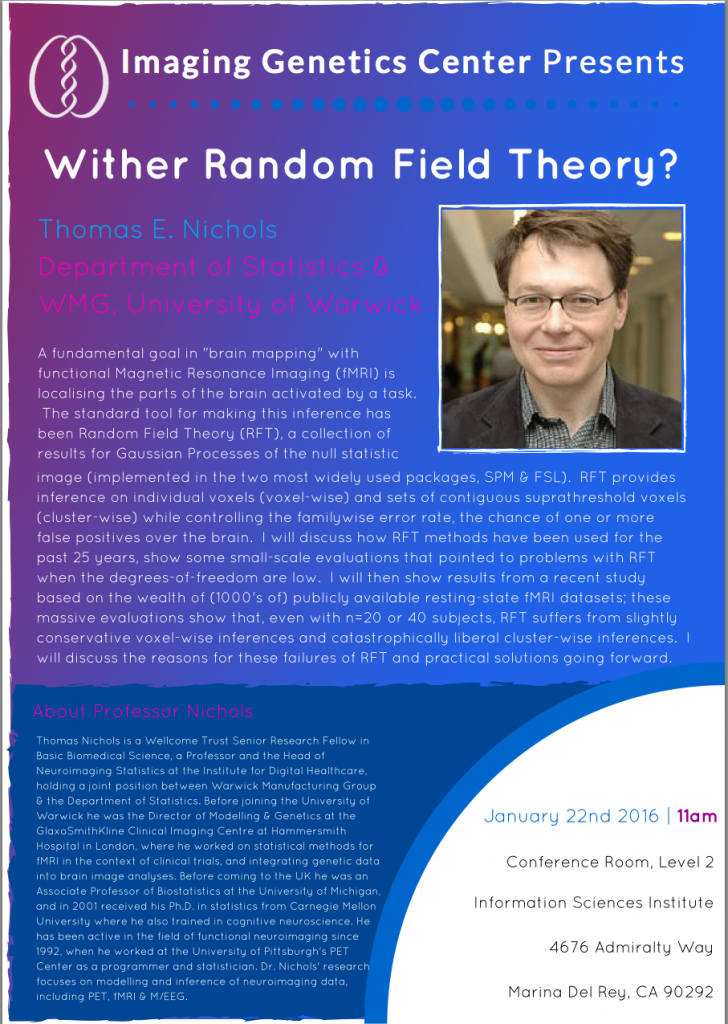 Imaging Genetics Center Presents

Wither Random Field Theory?

Thomas E. Nichols
Department of Statistics & WMG, University of Warwick

A fundamental goal in "brain mapping" with functional Magnetic Resonance Imaging (fMRI) is localising the parts of the brain activated by a task. The standard tool for making this inference has been Random Field Theory (RFT), a collection of results for Gaussian Processes of the null statistic image (implemented in the two most widely used packages, SPM & FSL). RFT provides inference on individual voxels (voxel-wise) and sets of contiguous suprathreshold voxels (cluster-wise) while controlling the familywise error rate, the chance of one or more false positives over the brain. I will discuss how RFT methods have been used for the past 25 years, show some small-scale evaluations that pointed to problems with RFT when the degrees-of-freedom are low. I will then show results from a recent study based on the wealth of (1000's of) publicly available resting-state fMRI datasets; these massive evaluations show that, even with n=20 or 40 subjects, RFT suffers from slightly conservative voxel-wise inferences and catastrophically liberal cluster-wise inferences. I will discuss the reasons for these failures of RFT and practical solutions going forward.

About Professor Nichols

Thomas Nichols is a Wellcome Trust Senior Research Fellow in Basic Biomedical Science, a Professor and the Head of Neuroimaging Statistics at the Institute for Digital Healthcare, holding a joint position between Warwick Manufacturing Group & the Department of Statistics. Before joining the University of Warwick he was the Director of Modelling & Genetics at the GlaxoSmithKline Clinical Imaging Centre at Hammersmith Hospital in London, where he worked on statistical methods for fMRI in the context of clinical trials, and integrating genetic data into brain image analyses. Before coming to the UK he was an Associate Professor of Biostatistics at the University of Michigan, and in 2001 received his Ph.D. in statistics from Carnegie Mellon University where he also trained in cognitive neuroscience. He has been active in the field of functional neuroimaging since 1992, when he worked at the University of Pittsburgh's PET Center as a programmer and statistician. Dr. Nichols' research focuses on modelling and inference of neuroimaging data, including PET, fMRI & M/EEG.

January 22nd 2016 | 11am

Conference Room, Level 2

Information Sciences Institute

4676 Admiralty Way

Marina Del Rey, CA 90292